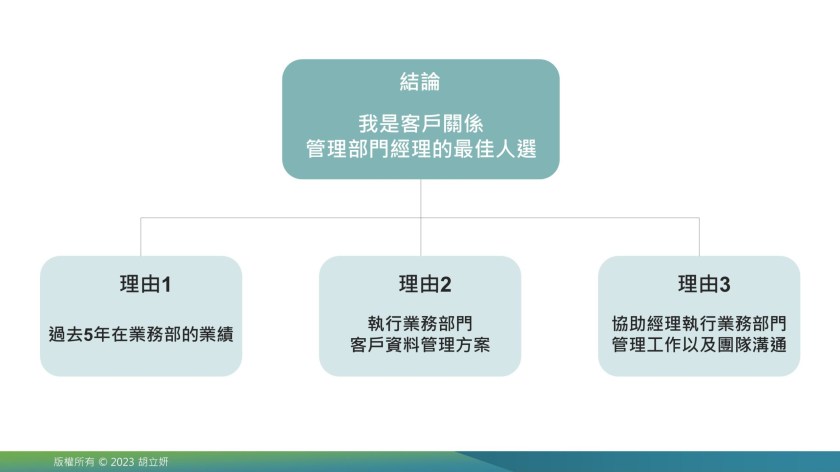 結論

我是客戶關係
管理部門經理的最佳人選

理由1

過去5年在業務部的業績

理由2

執行業務部門
客戶資料管理方案

理由3

協助經理執行業務部門
管理工作以及團隊溝通

版權所有 © 2023 胡立妍